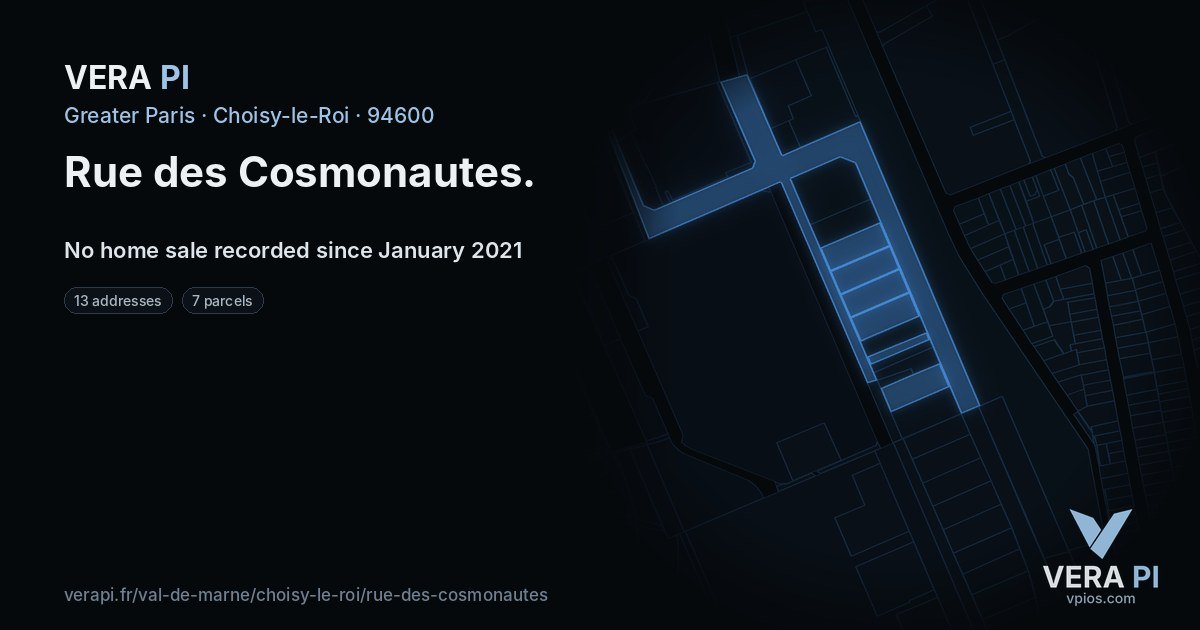 VERA PI

Greater Paris · Choisy-le-Roi · 94600

Rue des Cosmonautes.

No home sale recorded since January 2021

13 addresses

7 parcels

verapi.fr/val-de-marne/choisy-le-roi/rue-des-cosmonautes

VERA PI
vpios.com